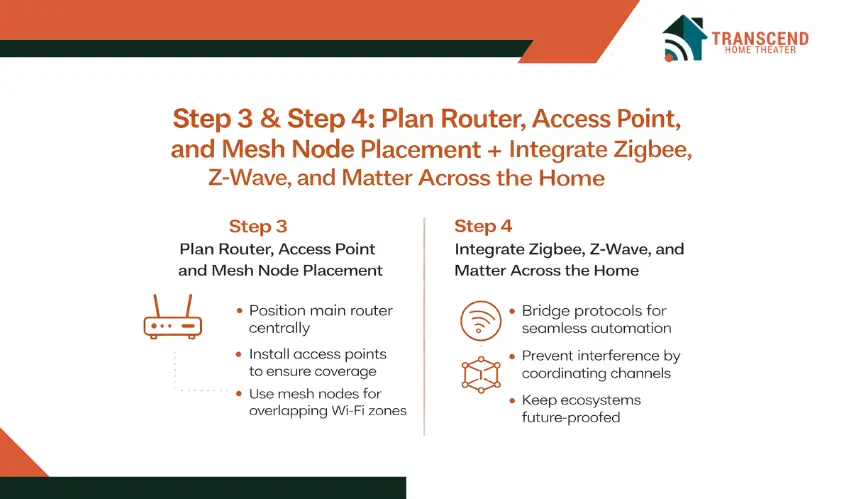 TRANSCEND
HOME THEATER

Step 3 & Step 4: Plan Router, Access Point, and Mesh Node Placement + Integrate Zigbee, Z-Wave, and Matter Across the Home

Step 3
Plan Router, Access Point and Mesh Node Placement

• Position main router centrally
• Install access points to ensure coverage
• Use mesh nodes for overlapping Wi-Fi zones

Step 4
Integrate Zigbee, Z-Wave, and Matter Across the Home

• Bridge protocols for seamless automation
• Prevent interference by coordinating channels
• Keep ecosystems future-proofed